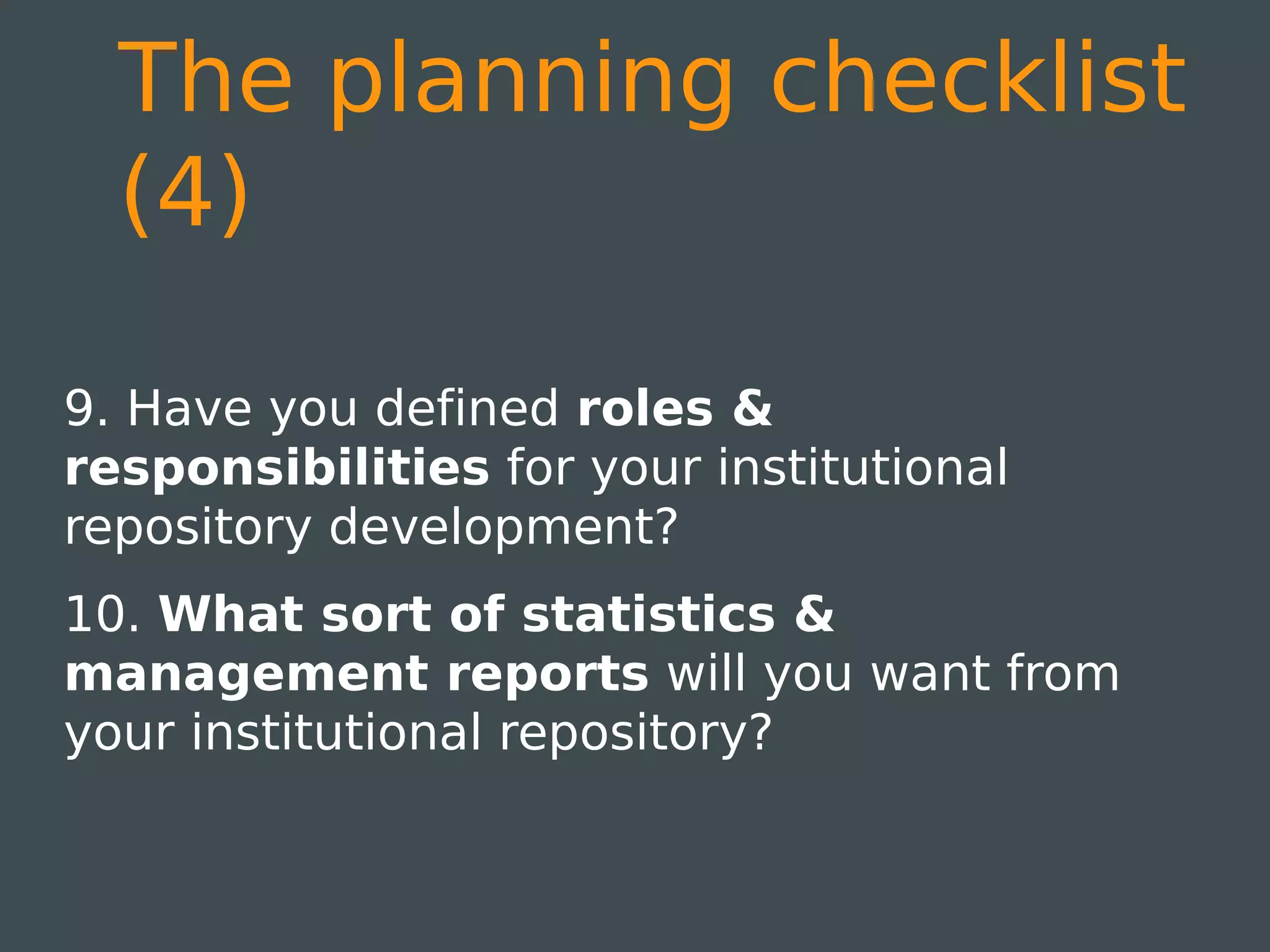 The planning checklist (4)

9. Have you defined roles & responsibilities for your institutional repository development?

10. What sort of statistics & management reports will you want from your institutional repository?